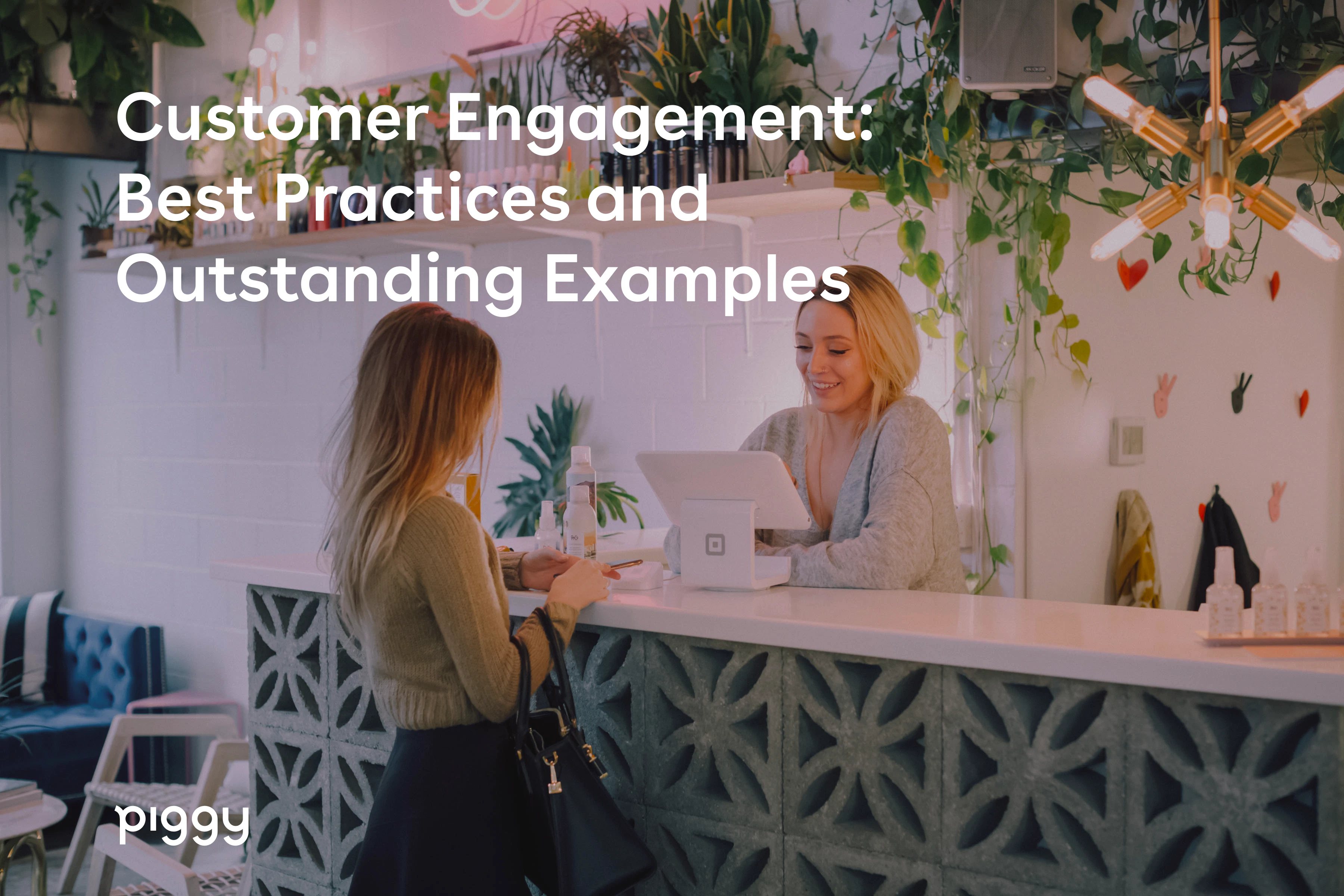 Customer Engagement: Best Practices and Outstanding Examples

piggy